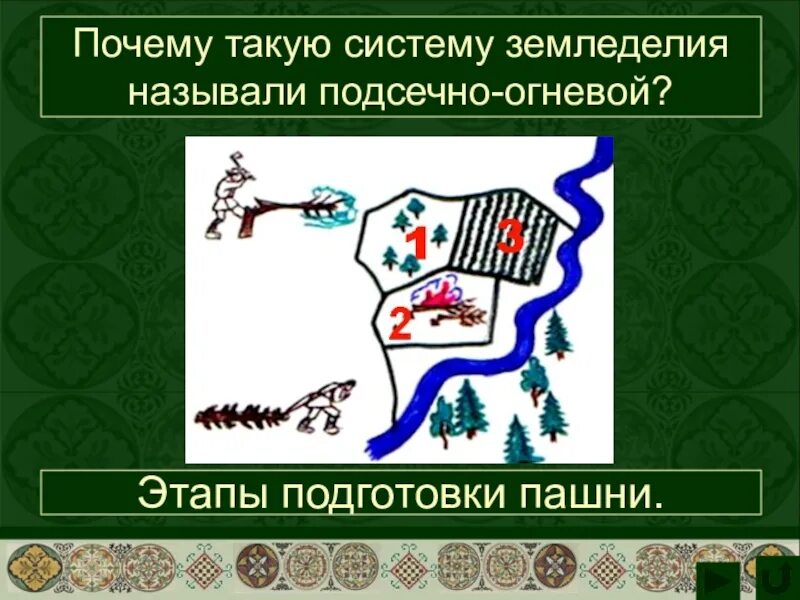 Почему такую систему земледелия называли подсечно-огневой?

1

3

2

Этапы подготовки пашни.